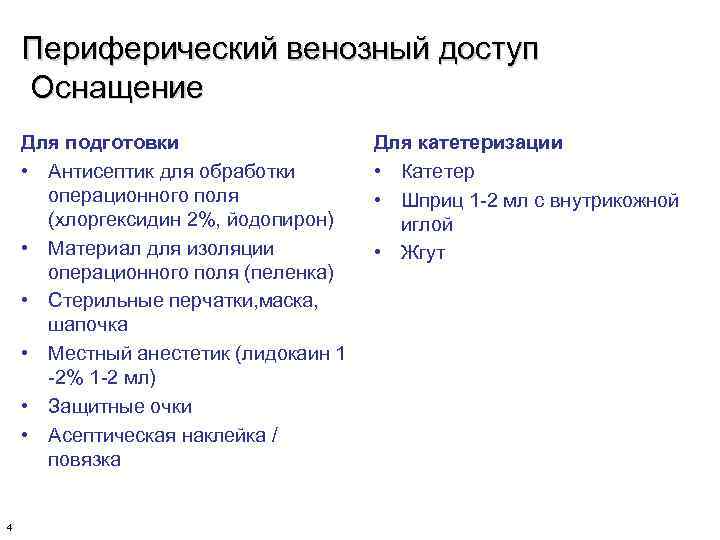 Периферический венозный доступ
Оснащение

Для подготовки
• Антисептик для обработки операционного поля (хлоргексидин 2%, йодопирон)
• Материал для изоляции операционного поля (пеленка)
• Стерильные перчатки,маска, шапочка
• Местный анестетик (лидокаин 1 -2% 1-2 мл)
• Защитные очки
• Асептическая наклейка / повязка

Для катетеризации
• Катетер
• Шприц 1-2 мл с внутрикожной иглой
• Жгут

4